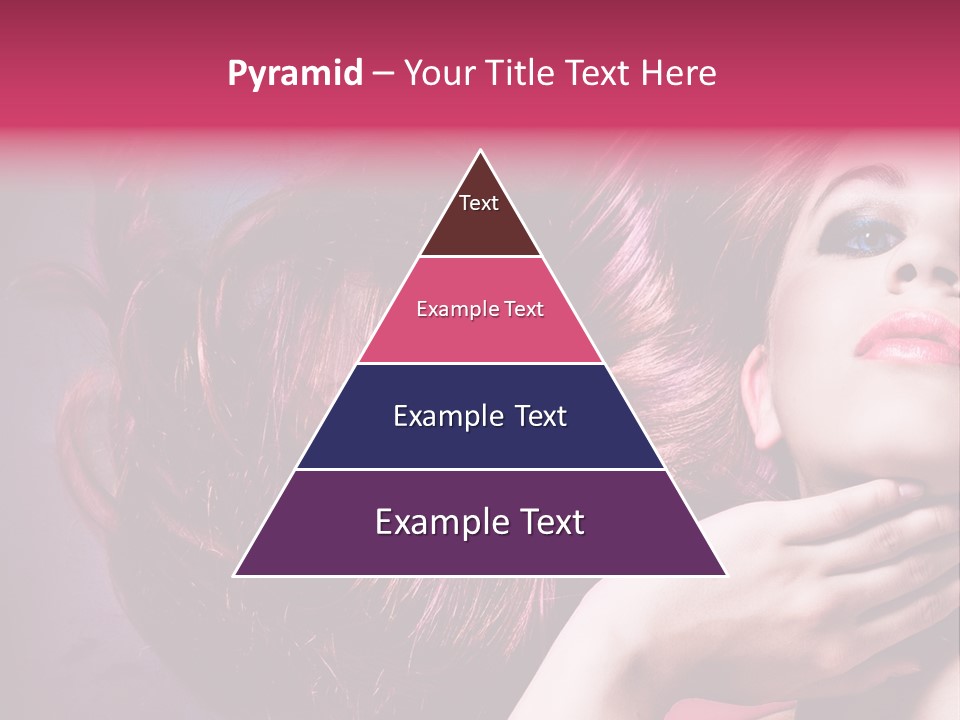 Pyramid – Your Title Text Here

Text

Example Text

Example Text

Example Text